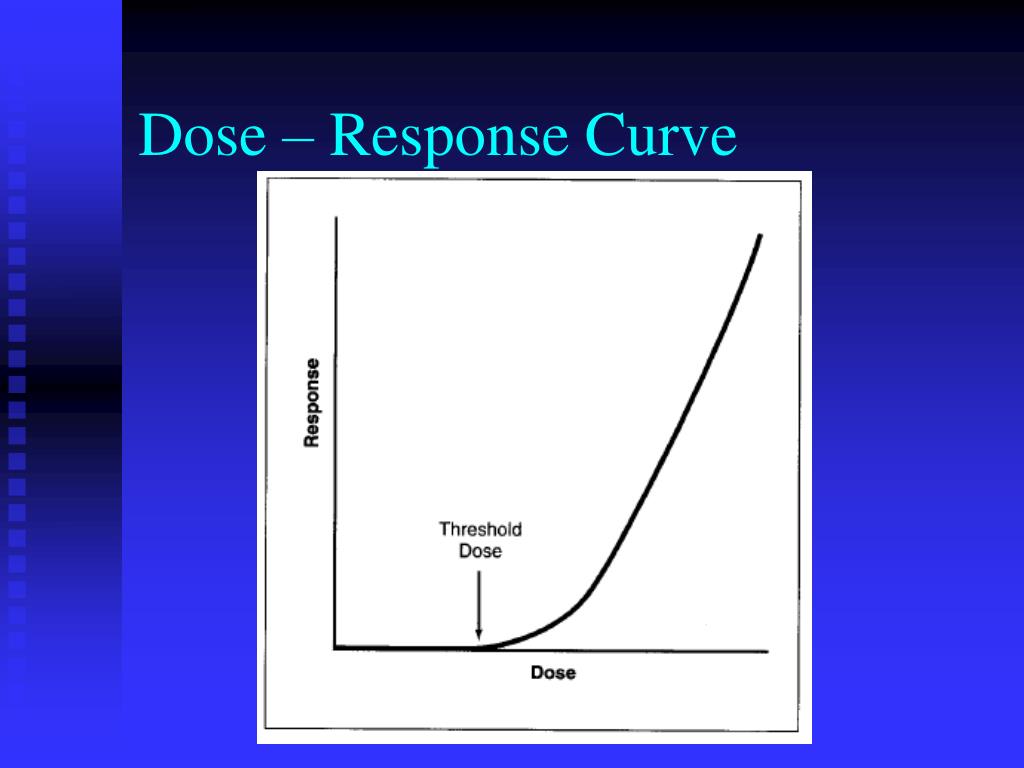 Dose – Response Curve

Response

Threshold
Dose

Dose